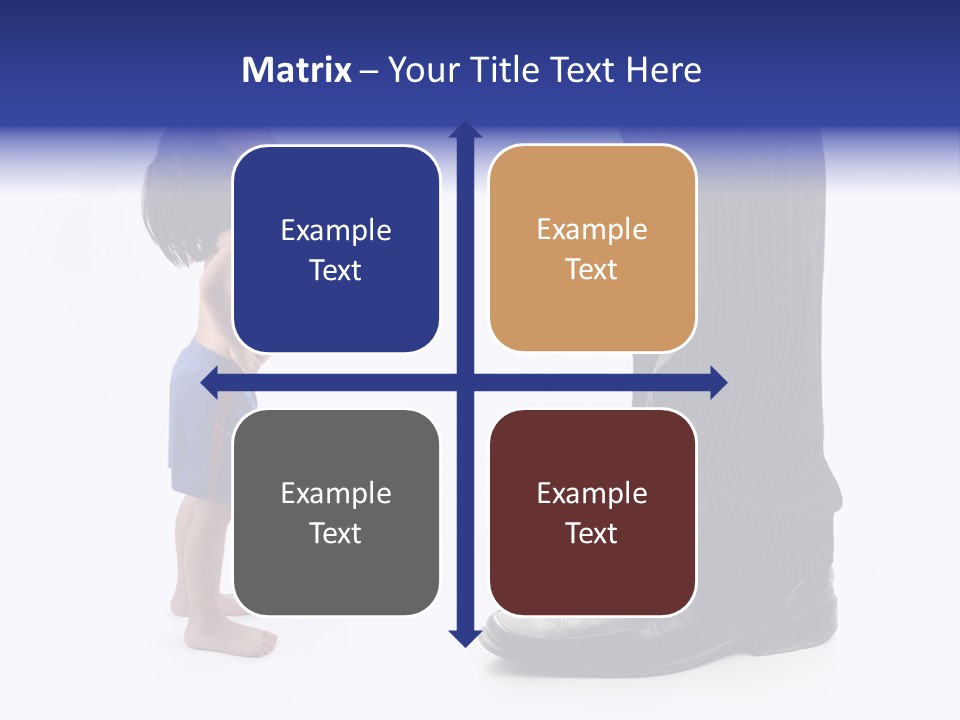 Matrix – Your Title Text Here

Example Text

Example Text

Example Text

Example Text